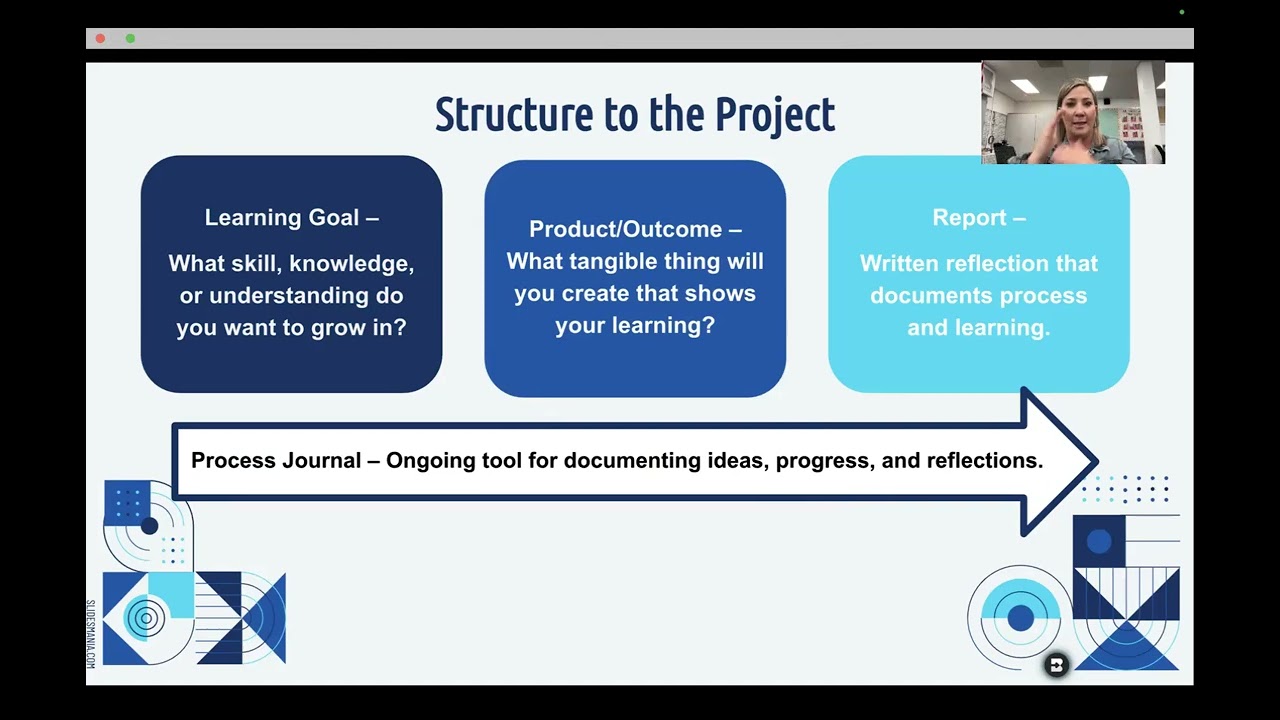 Structure to the Project

Learning Goal –
What skill, knowledge, or understanding do you want to grow in?

Product/Outcome – What tangible thing will you create that shows your learning?

Report –
Written reflection that documents process and learning.

Process Journal – Ongoing tool for documenting ideas, progress, and reflections.

SLIDESMANIA.COM